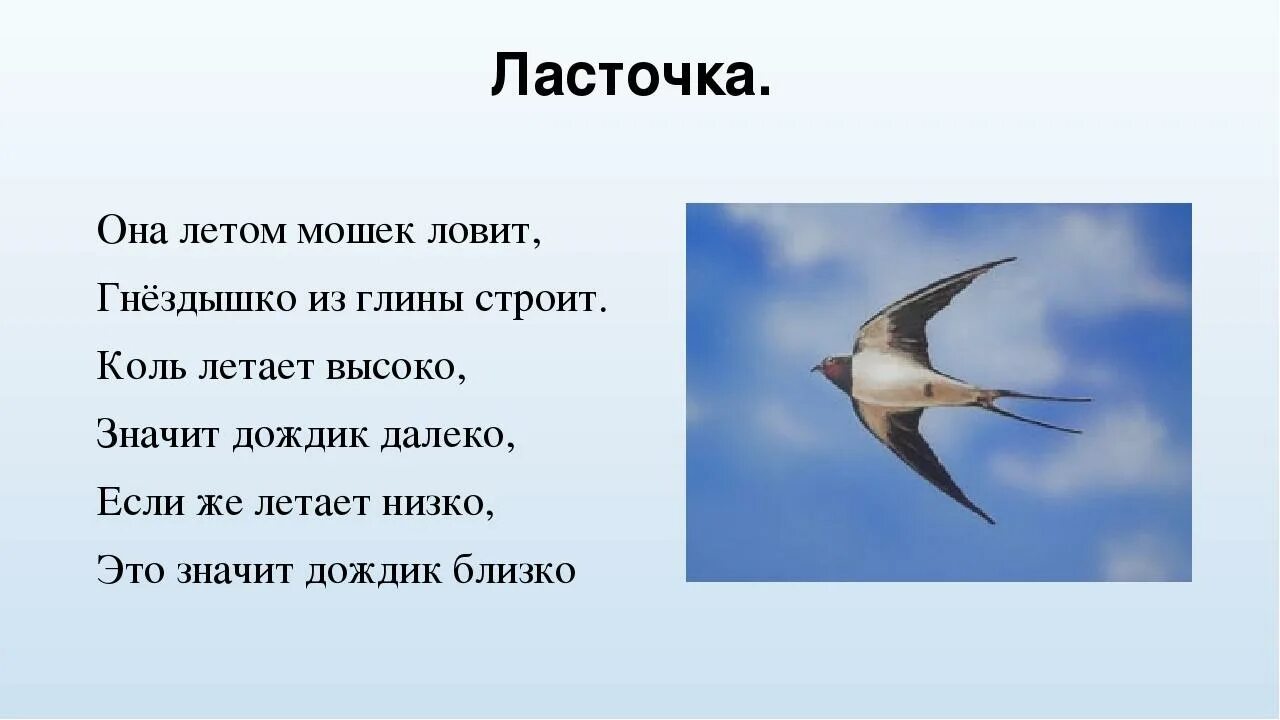 Ласточка.

Она летом мошек ловит,
Гнёздышко из глины строит.
Коль летает высоко,
Значит дождик далеко,
Если же летает низко,
Это значит дождик близко